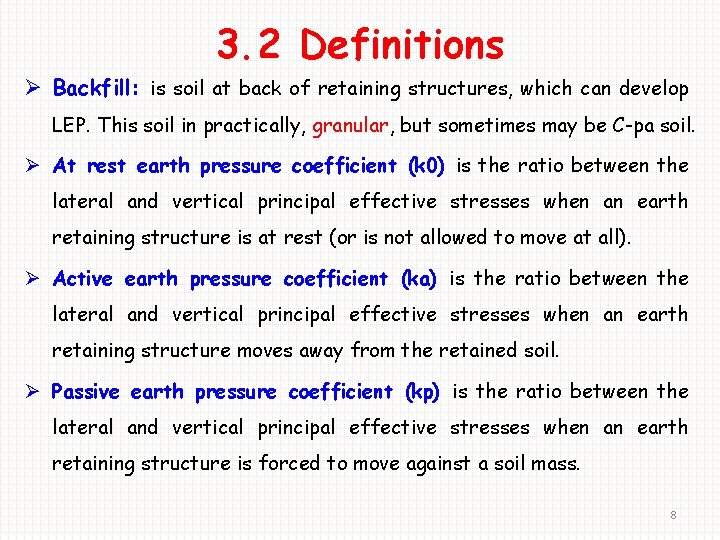 3.2 Definitions

➢ Backfill: is soil at back of retaining structures, which can develop LEP. This soil in practically, granular, but sometimes may be C-pa soil.

➢ At rest earth pressure coefficient (k0) is the ratio between the lateral and vertical principal effective stresses when an earth retaining structure is at rest (or is not allowed to move at all).

➢ Active earth pressure coefficient (ka) is the ratio between the lateral and vertical principal effective stresses when an earth retaining structure moves away from the retained soil.

➢ Passive earth pressure coefficient (kp) is the ratio between the lateral and vertical principal effective stresses when an earth retaining structure is forced to move against a soil mass.

8